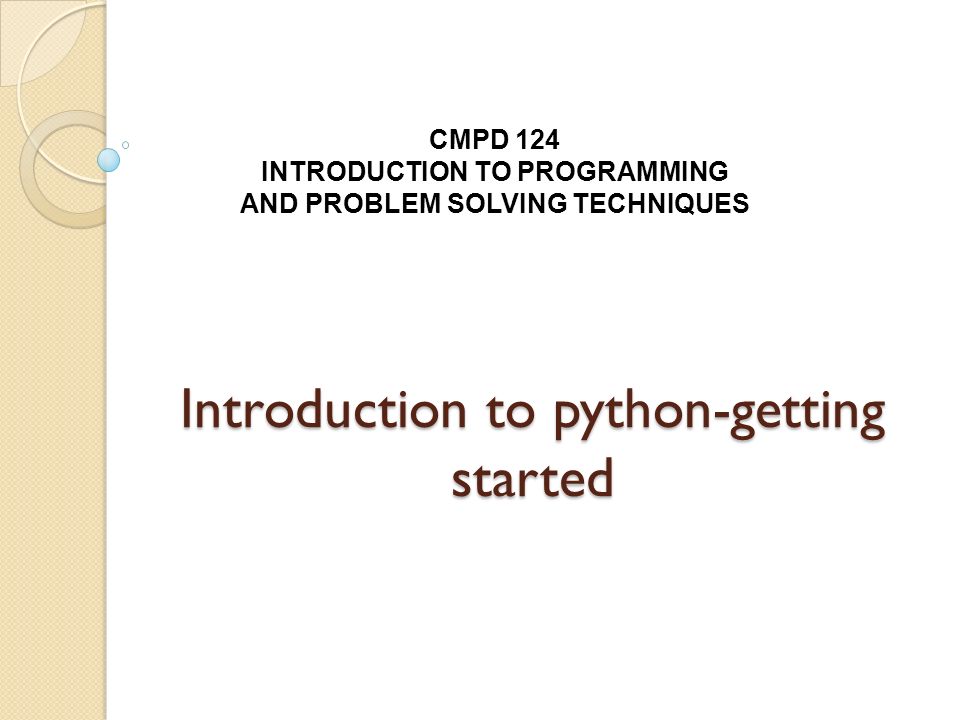 CMPD 124
INTRODUCTION TO PROGRAMMING
AND PROBLEM SOLVING TECHNIQUES

Introduction to python-getting started